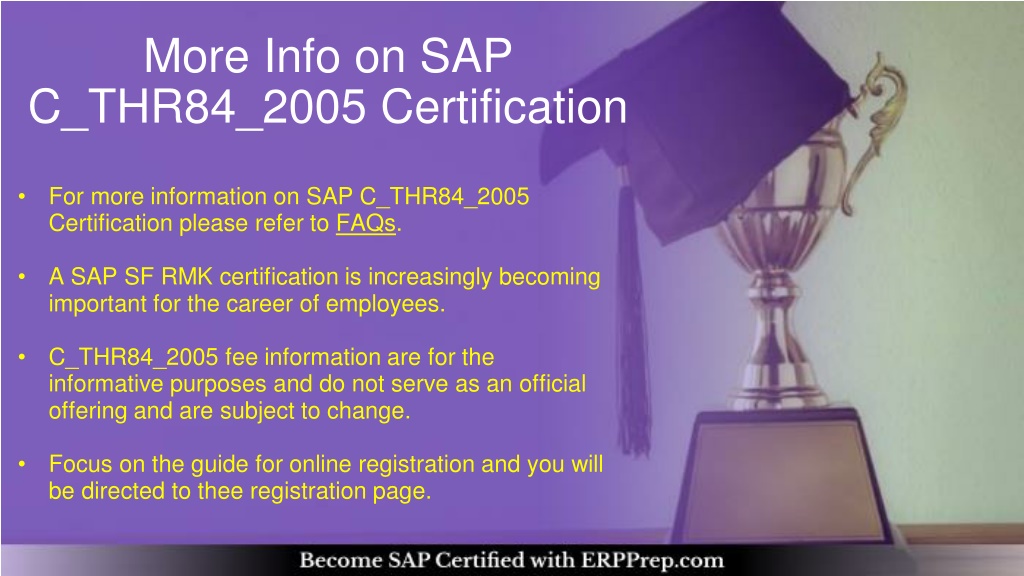 More Info on SAP C_THR84_2005 Certification

• For more information on SAP C_THR84_2005 Certification please refer to FAQs.

• A SAP SF RMK certification is increasingly becoming important for the career of employees.

• C_THR84_2005 fee information are for the informative purposes and do not serve as an official offering and are subject to change.

• Focus on the guide for online registration and you will be directed to thee registration page.

Become SAP Certified with ERPPrep.com